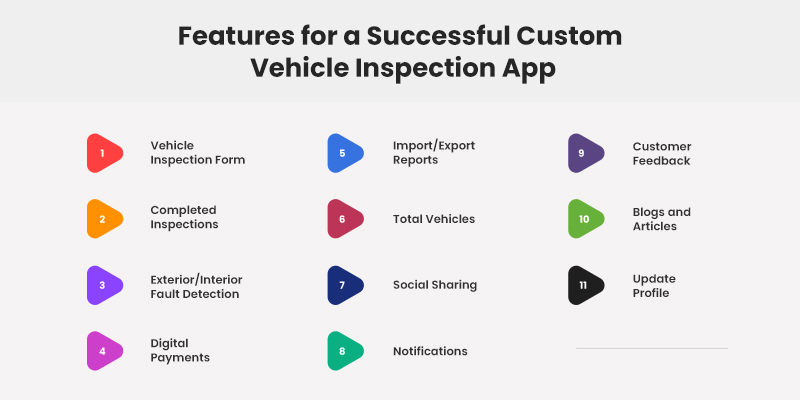 Features for a Successful Custom Vehicle Inspection App

1 Vehicle Inspection Form

2 Completed Inspections

3 Exterior/Interior Fault Detection

4 Digital Payments

5 Import/Export Reports

6 Total Vehicles

7 Social Sharing

8 Notifications

9 Customer Feedback

10 Blogs and Articles

11 Update Profile